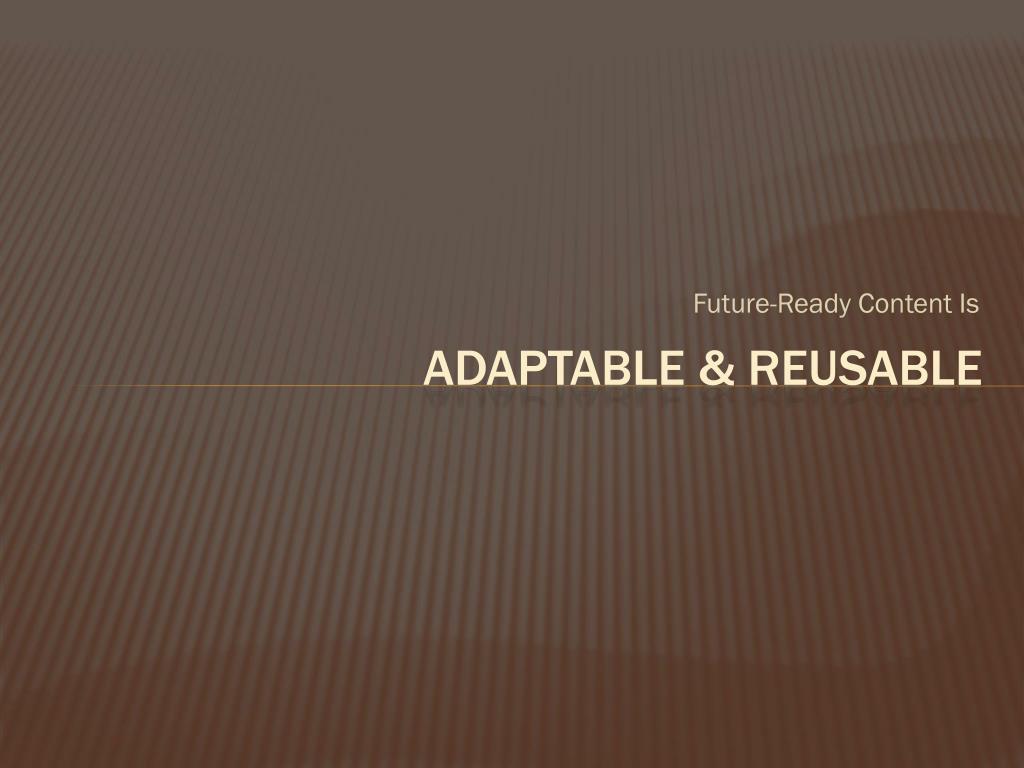 Future-Ready Content Is

ADAPTABLE & REUSABLE